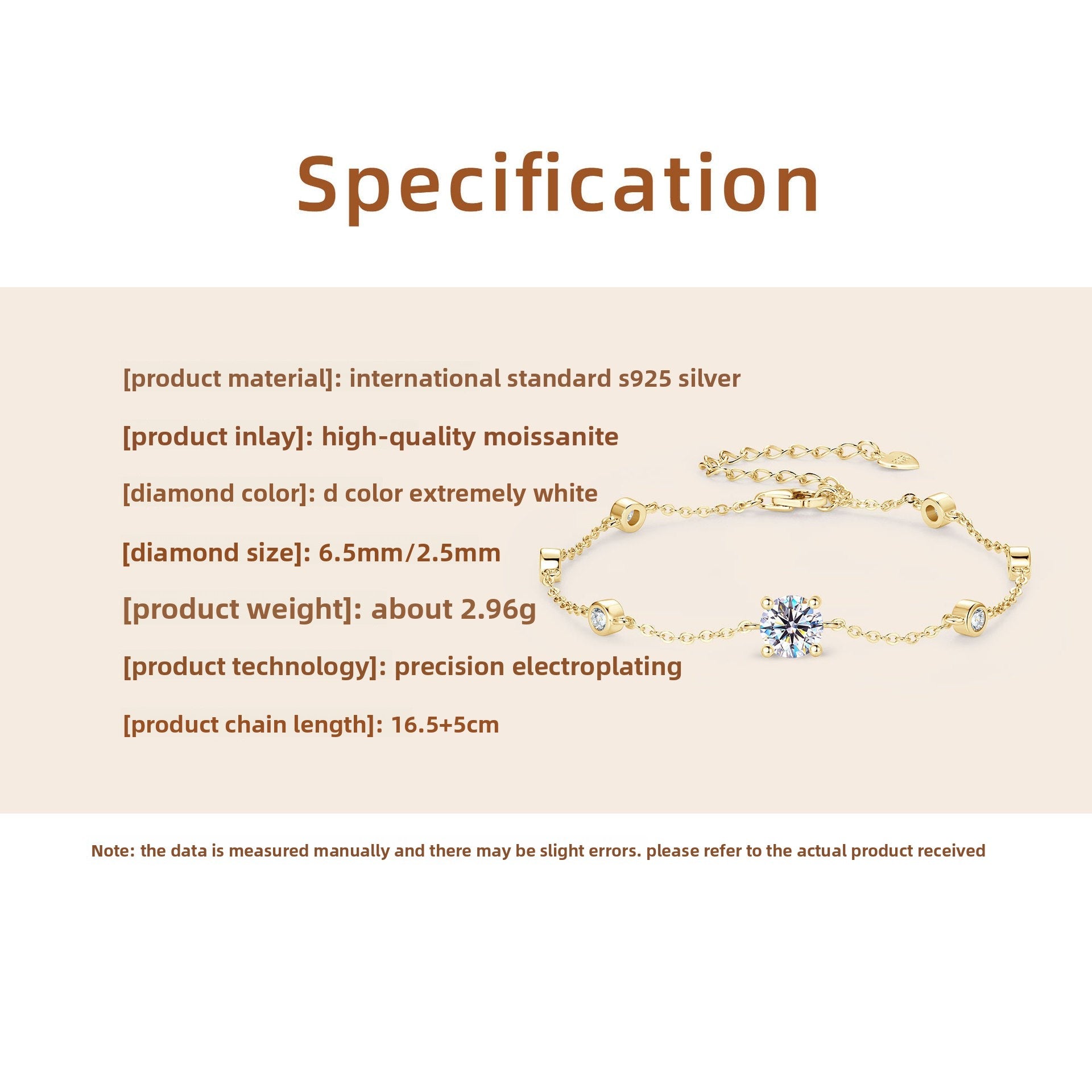 Specification

[product material]: international standard s925 silver

[product inlay]: high-quality moissanite

[diamond color]: d color extremely white

[diamond size]: 6.5mm/2.5mm

[product weight]: about 2.96g

[product technology]: precision electroplating

[product chain length]: 16.5+5cm

Note: the data is measured manually and there may be slight errors. please refer to the actual product received